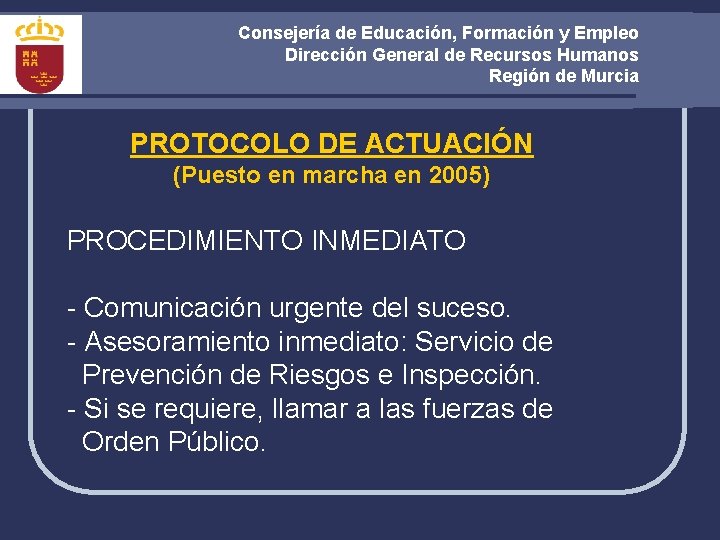 Consejería de Educación, Formación y Empleo
Dirección General de Recursos Humanos
Región de Murcia

PROTOCOLO DE ACTUACIÓN
(Puesto en marcha en 2005)

PROCEDIMIENTO INMEDIATO

- Comunicación urgente del suceso.
- Asesoramiento inmediato: Servicio de Prevención de Riesgos e Inspección.
- Si se requiere, llamar a las fuerzas de Orden Público.